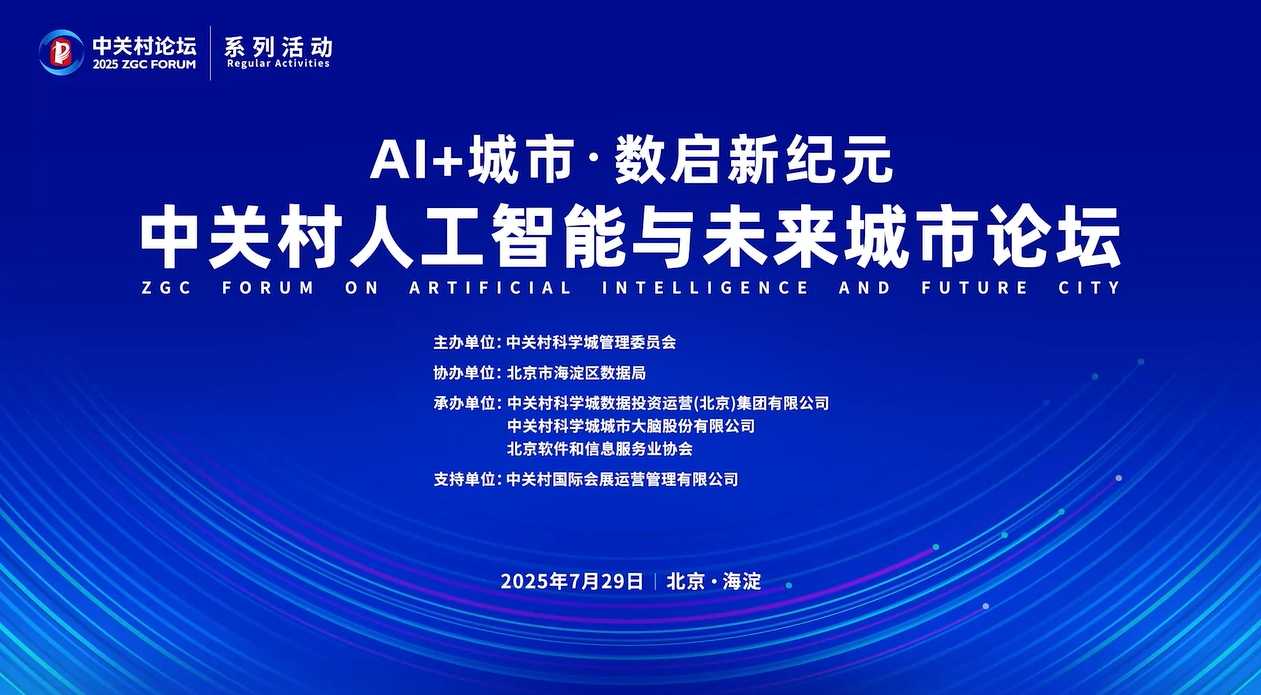 中关村论坛
2025 ZGC FORUM
系列活动
Regular Activities

AI+城市·数启新纪元
中关村人工智能与未来城市论坛
ZGC FORUM ON ARTIFICIAL INTELLIGENCE AND FUTURE CITY

主办单位：中关村科学城管理委员会
协办单位：北京市海淀区数据局
承办单位：中关村科学城数据投资运营(北京)集团有限公司
中关村科学城城市大脑股份有限公司
北京软件和信息服务业协会
支持单位：中关村国际会展运营管理有限公司

2025年7月29日 | 北京·海淀